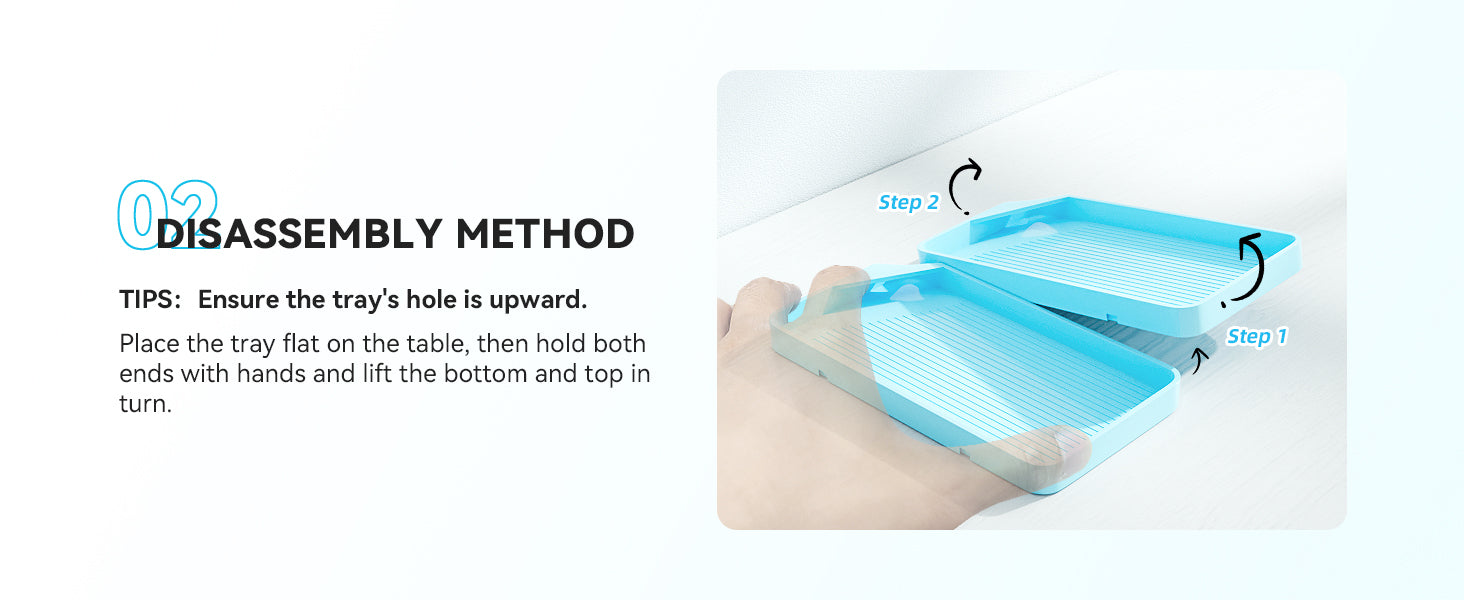 02 DISASSEMBLY METHOD

TIPS: Ensure the tray's hole is upward.

Place the tray flat on the table, then hold both ends with hands and lift the bottom and top in turn.

Step 2

Step 1